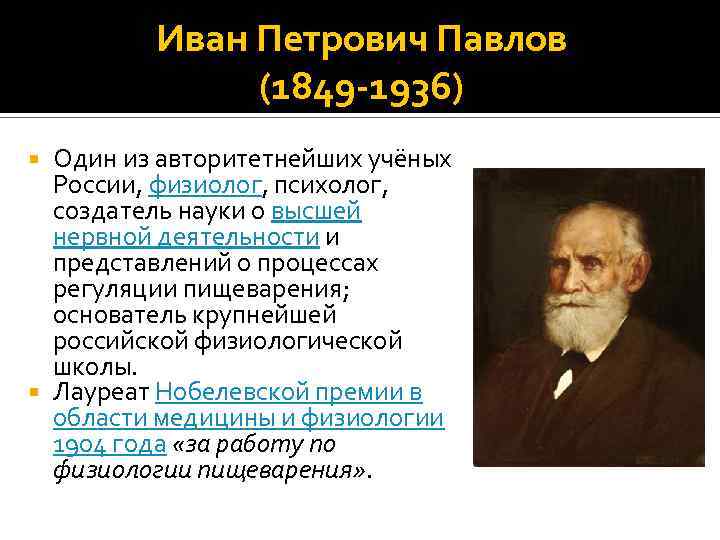 Иван Петрович Павлов
(1849-1936)

Один из авторитетнейших учёных России, физиолог, психолог, создатель науки о высшей нервной деятельности и представлений о процессах регуляции пищеварения; основатель крупнейшей российской физиологической школы.

Лауреат Нобелевской премии в области медицины и физиологии 1904 года «за работу по физиологии пищеварения».